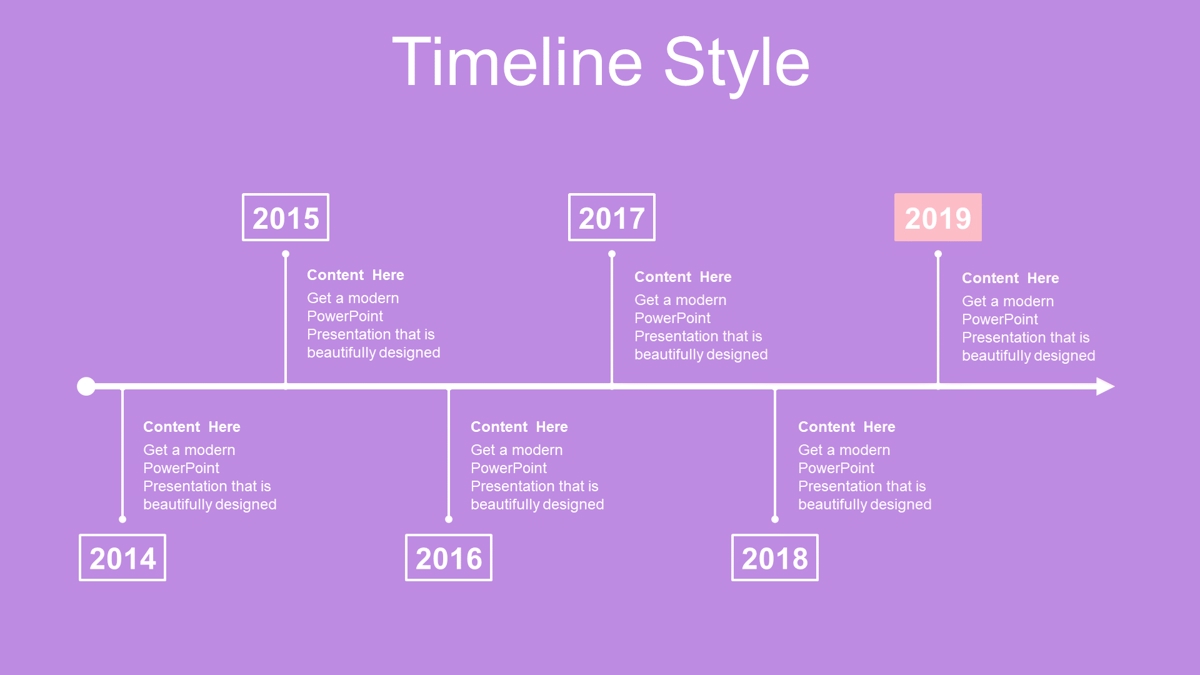 Timeline Style

2015

Content Here
Get a modern PowerPoint Presentation that is beautifully designed

2017

Content Here
Get a modern PowerPoint Presentation that is beautifully designed

2019

Content Here
Get a modern PowerPoint Presentation that is beautifully designed

Content Here
Get a modern PowerPoint Presentation that is beautifully designed

2014

Content Here
Get a modern PowerPoint Presentation that is beautifully designed

2016

Content Here
Get a modern PowerPoint Presentation that is beautifully designed

2018